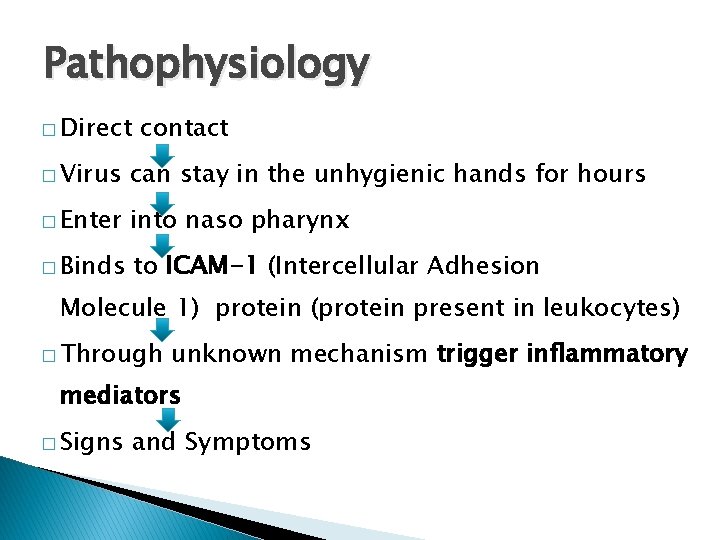 Pathophysiology

□ Direct contact

□ Virus can stay in the unhygienic hands for hours

□ Enter into naso pharynx

□ Binds to ICAM-1 (Intercellular Adhesion Molecule 1) protein (protein present in leukocytes)

□ Through unknown mechanism trigger inflammatory mediators

□ Signs and Symptoms